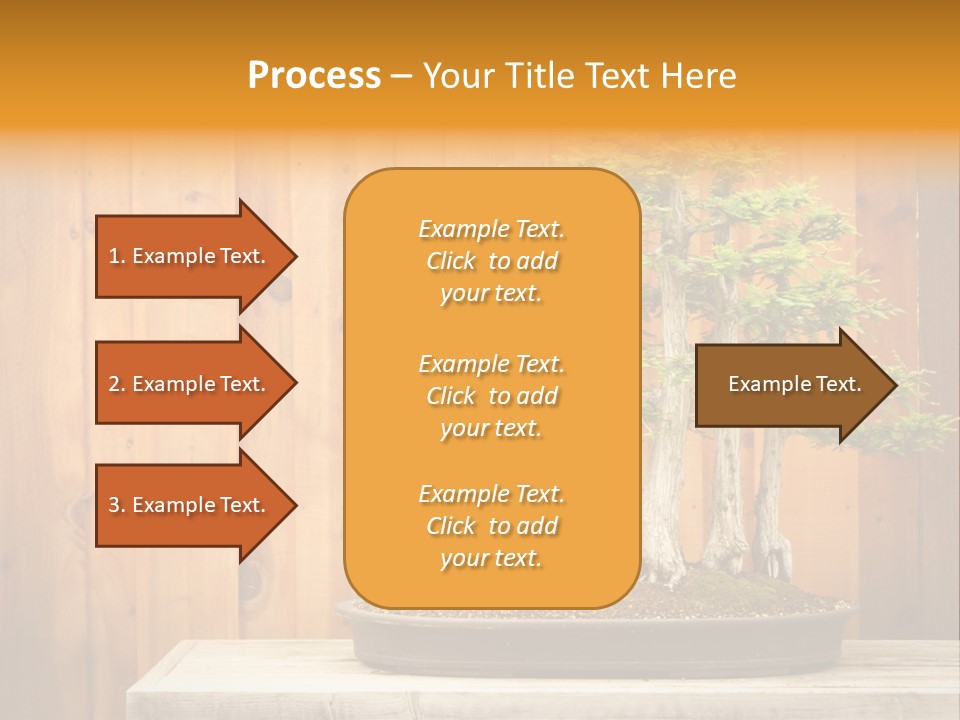 Process – Your Title Text Here

1. Example Text.

2. Example Text.

3. Example Text.

Example Text. Click to add your text.

Example Text. Click to add your text.

Example Text. Click to add your text.

Example Text.